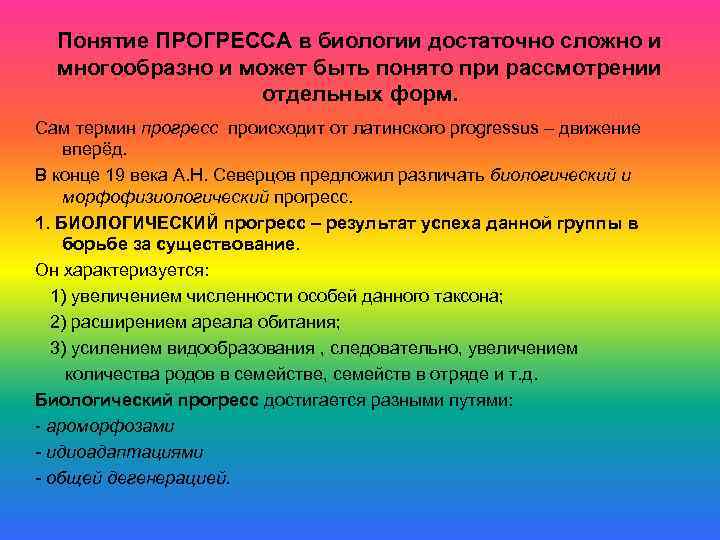 Понятие ПРОГРЕССА в биологии достаточно сложно и многообразно и может быть понято при рассмотрении отдельных форм.

Сам термин прогресс происходит от латинского progressus – движение вперёд.

В конце 19 века А.Н. Северцов предложил различать биологический и морфофизиологический прогресс.

1. БИОЛОГИЧЕСКИЙ прогресс – результат успеха данной группы в борьбе за существование.

Он характеризуется:

1) увеличением численности особей данного таксона;

2) расширением ареала обитания;

3) усилением видообразования , следовательно, увеличением количества родов в семействе, семейств в отряде и т.д.

Биологический прогресс достигается разными путями:

- ароморфозами

- идиоадаптациями

- общей дегенерацией.